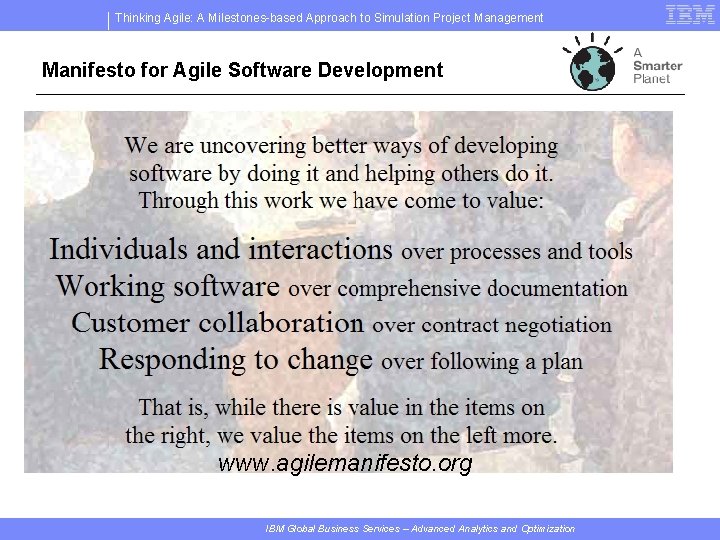 Thinking Agile: A Milestones-based Approach to Simulation Project Management

IBM

Manifesto for Agile Software Development

A Smarter Planet

We are uncovering better ways of developing software by doing it and helping others do it. Through this work we have come to value:

Individuals and interactions over processes and tools
Working software over comprehensive documentation
Customer collaboration over contract negotiation
Responding to change over following a plan

That is, while there is value in the items on the right, we value the items on the left more.
www.agilemanifesto.org

IBM Global Business Services – Advanced Analytics and Optimization